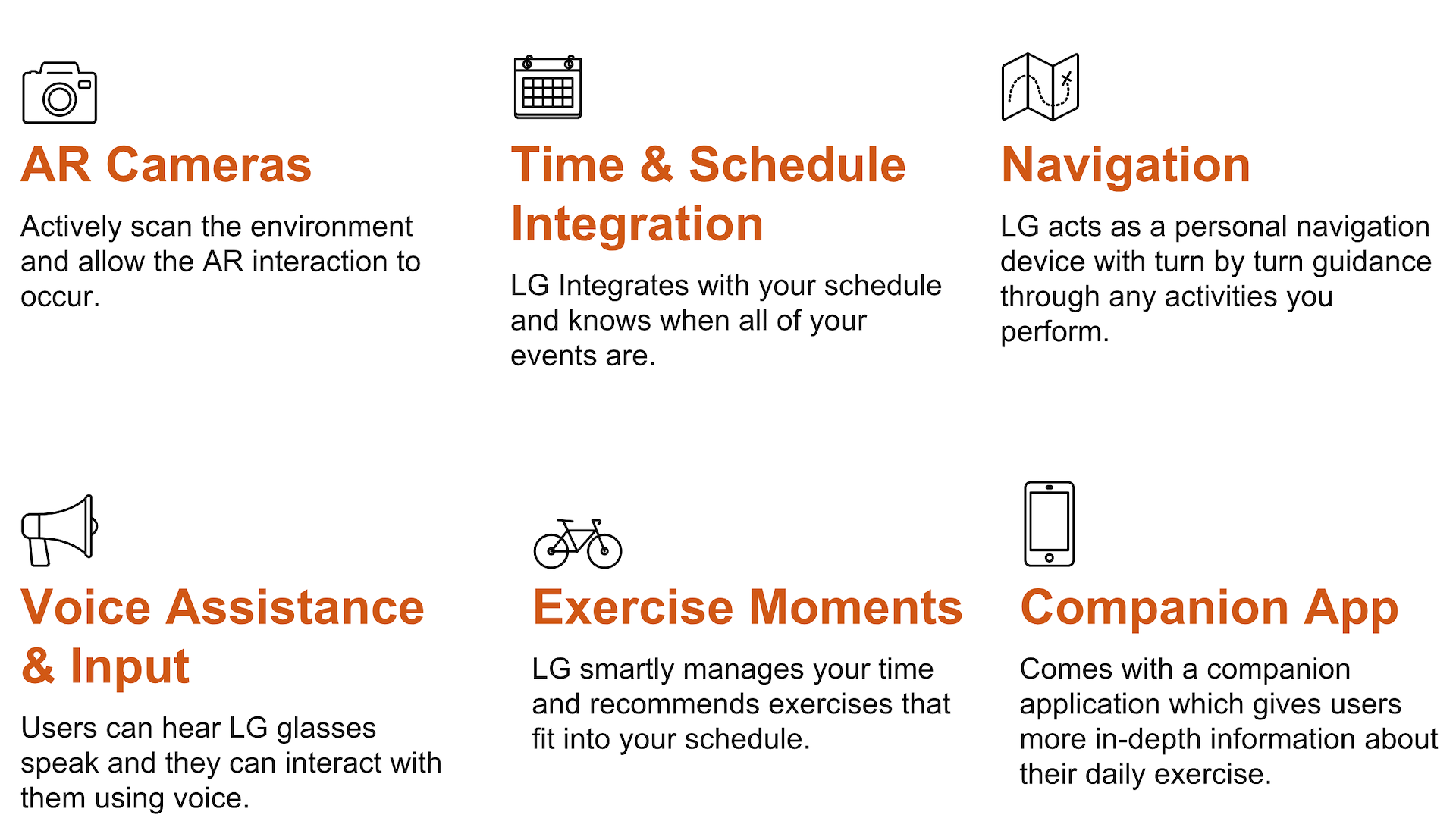 AR Cameras

Actively scan the environment and allow the AR interaction to occur.

Time & Schedule Integration

LG Integrates with your schedule and knows when all of your events are.

Navigation

LG acts as a personal navigation device with turn by turn guidance through any activities you perform.

Voice Assistance & Input

Users can hear LG glasses speak and they can interact with them using voice.

Exercise Moments

LG smartly manages your time and recommends exercises that fit into your schedule.

Companion App

Comes with a companion application which gives users more in-depth information about their daily exercise.